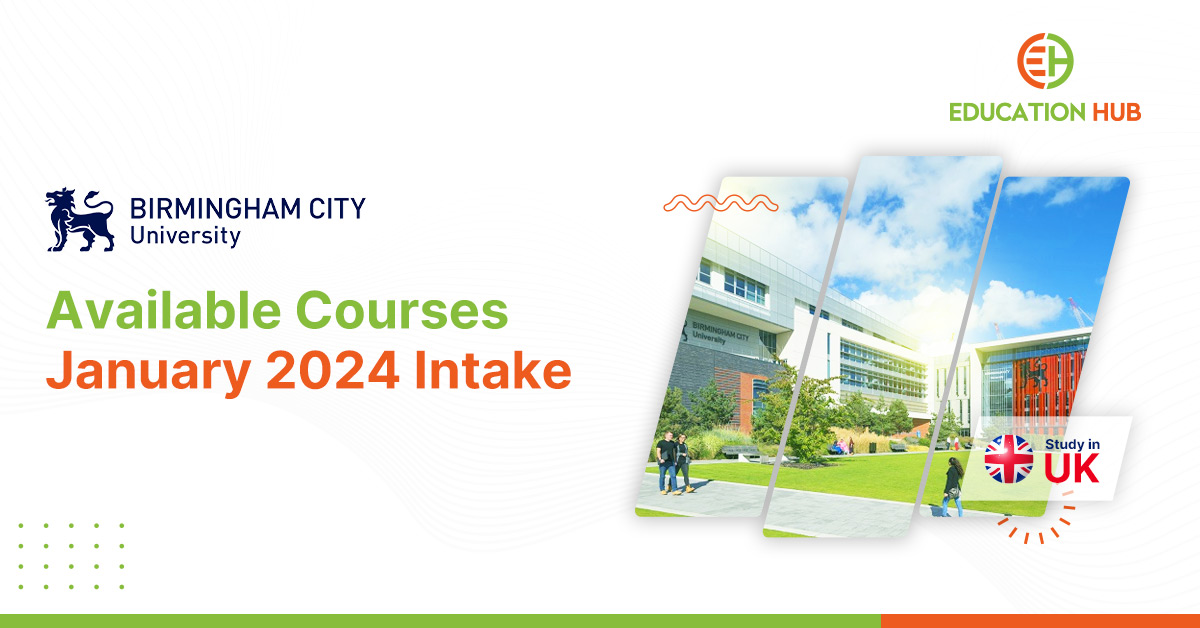 EH
EDUCATION HUB

BIRMINGHAM CITY
University

Available Courses
January 2024 Intake

BIRMINGHAM CITY
University

Study in
UK